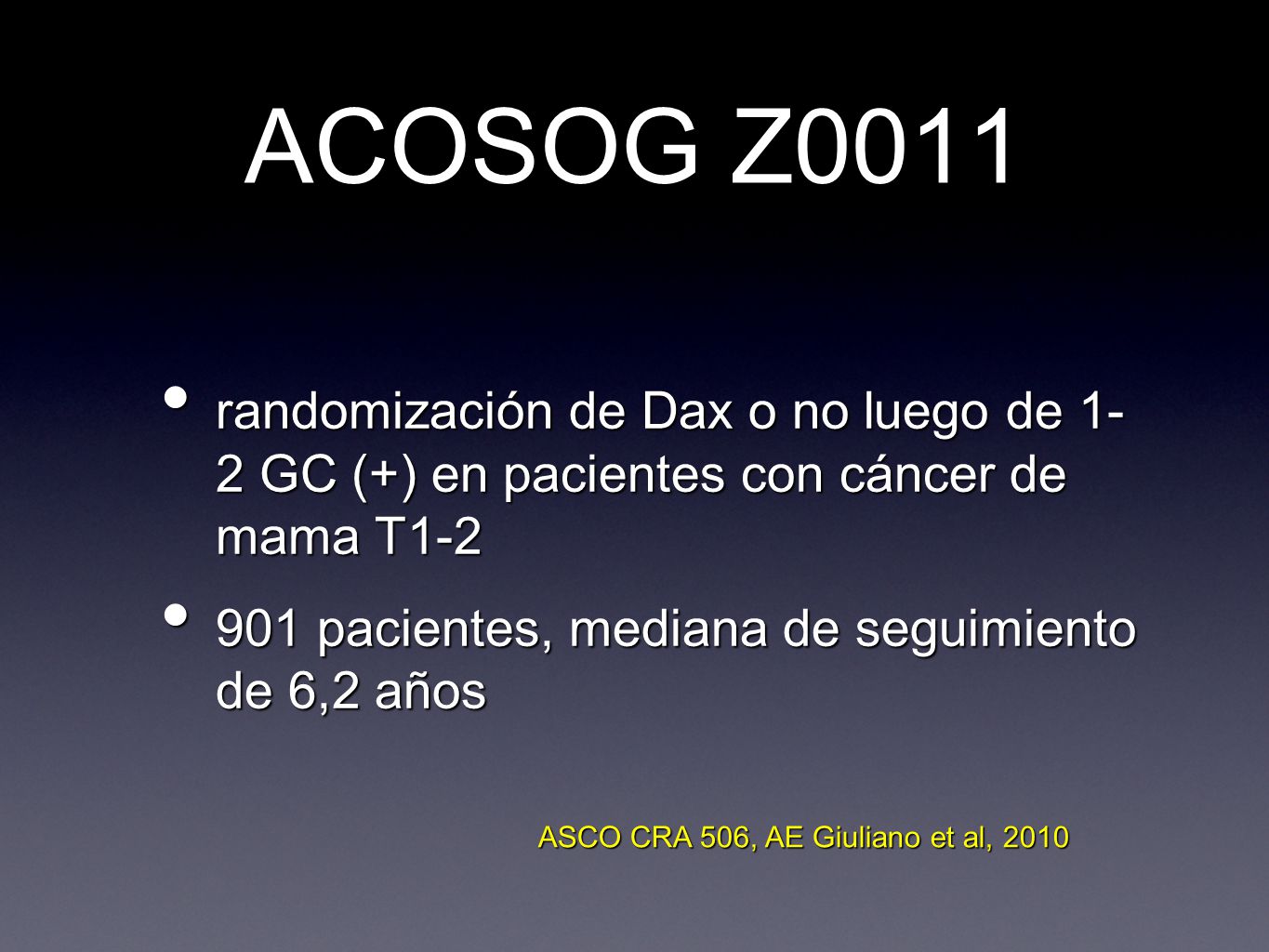 ACOSOG Z0011

• randomización de Dax o no luego de 1-2 GC (+) en pacientes con cáncer de mama T1-2

• 901 pacientes, mediana de seguimiento de 6,2 años

ASCO CRA 506, AE Giuliano et al, 2010